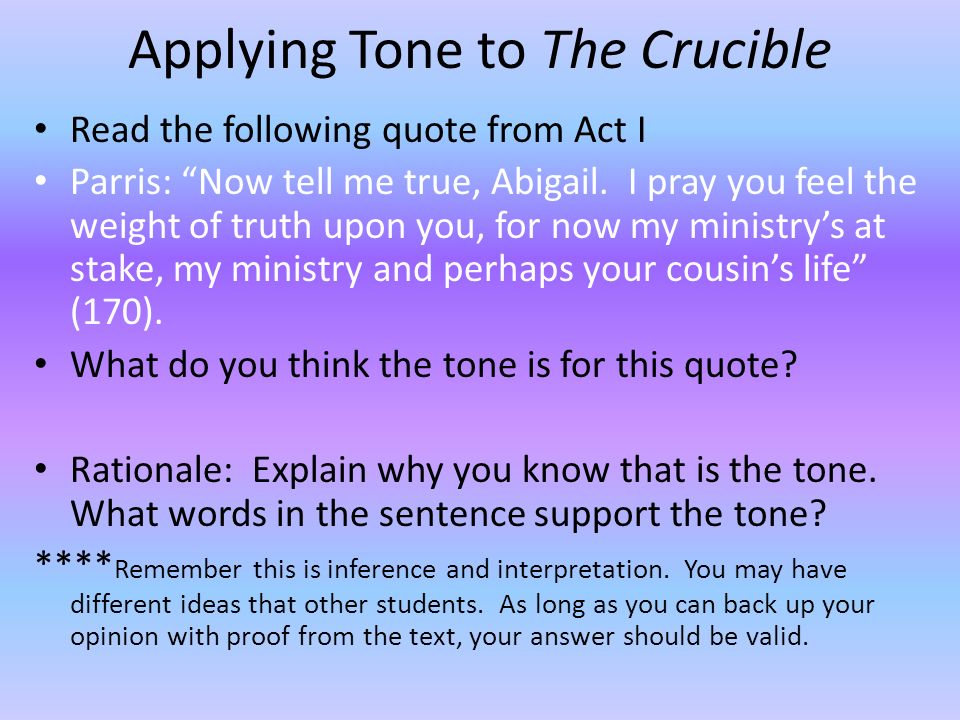 Applying Tone to The Crucible

• Read the following quote from Act I

• Parris: “Now tell me true, Abigail. I pray you feel the weight of truth upon you, for now my ministry’s at stake, my ministry and perhaps your cousin’s life” (170).

• What do you think the tone is for this quote?

• Rationale: Explain why you know that is the tone. What words in the sentence support the tone?

****Remember this is inference and interpretation. You may have different ideas that other students. As long as you can back up your opinion with proof from the text, your answer should be valid.